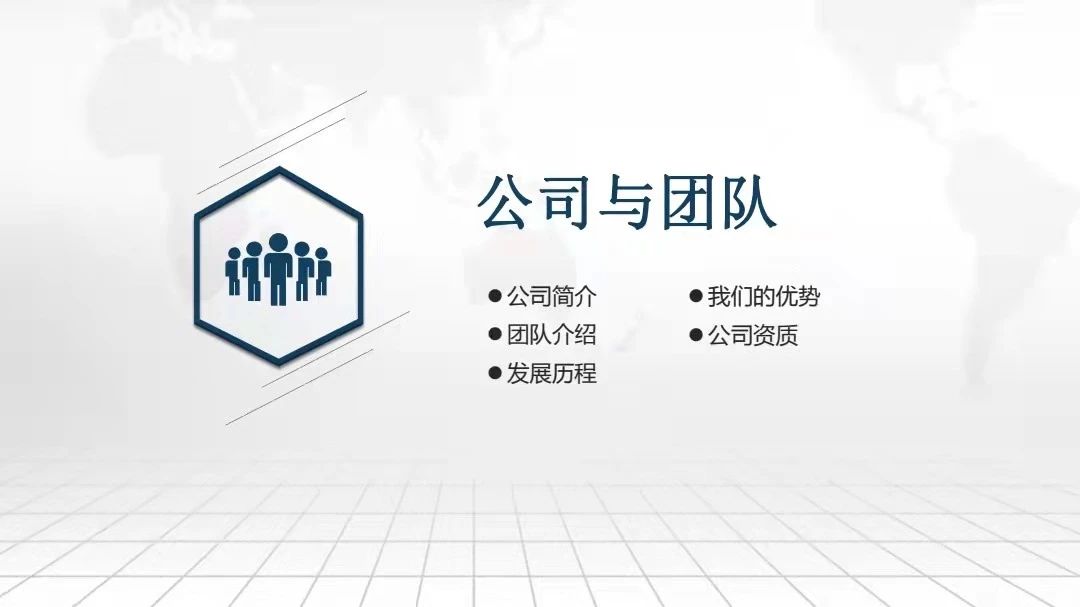 公司与团队

● 公司简介
● 团队介绍
● 发展历程

● 我们的优势
● 公司资质